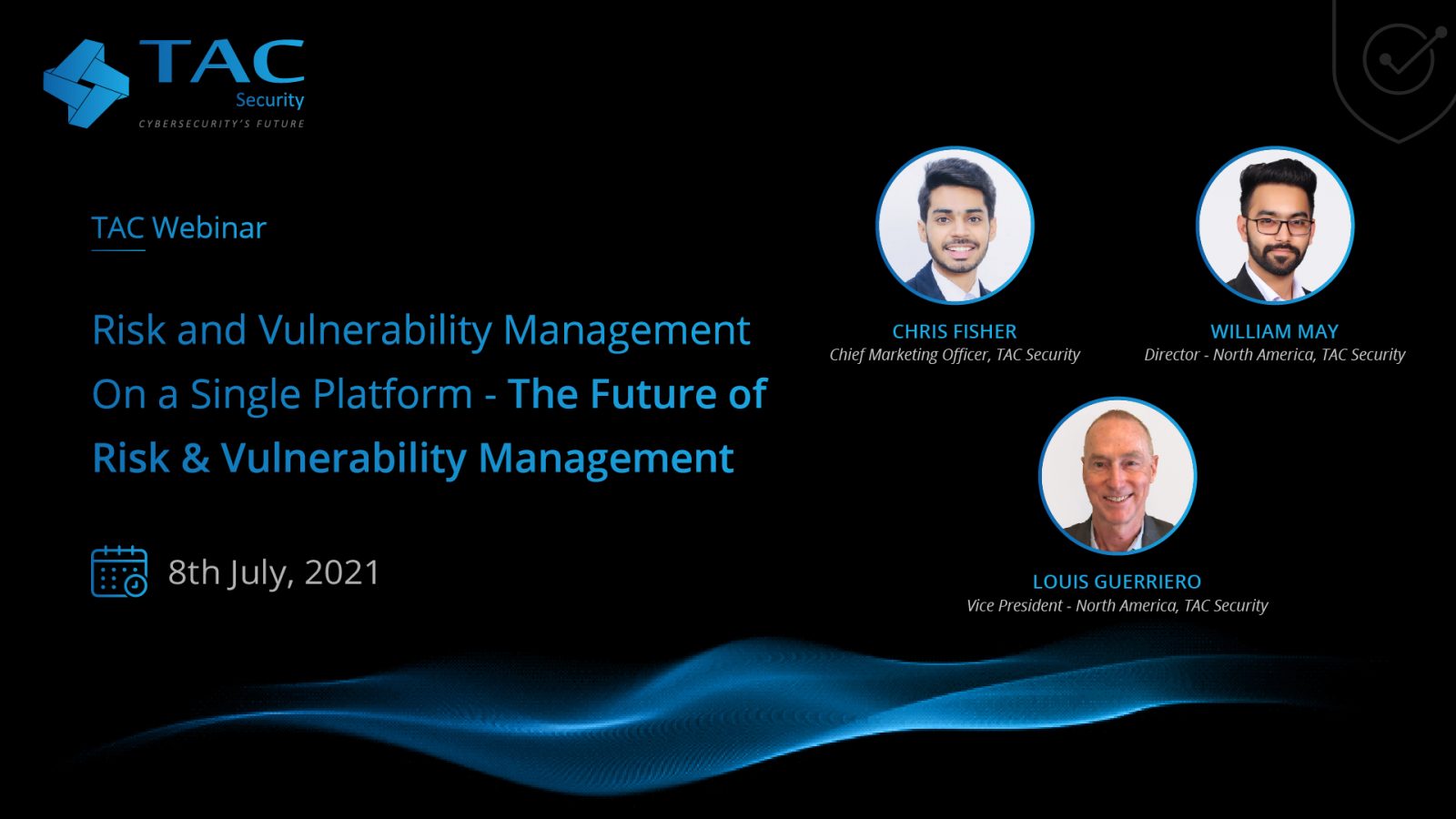 TAC
Security
CYBERSECURITY'S FUTURE

TAC Webinar

Risk and Vulnerability Management On a Single Platform - The Future of Risk & Vulnerability Management

8th July, 2021

CHRIS FISHER
Chief Marketing Officer, TAC Security

WILLIAM MAY
Director - North America, TAC Security

LOUIS GUERRIERO
Vice President - North America, TAC Security